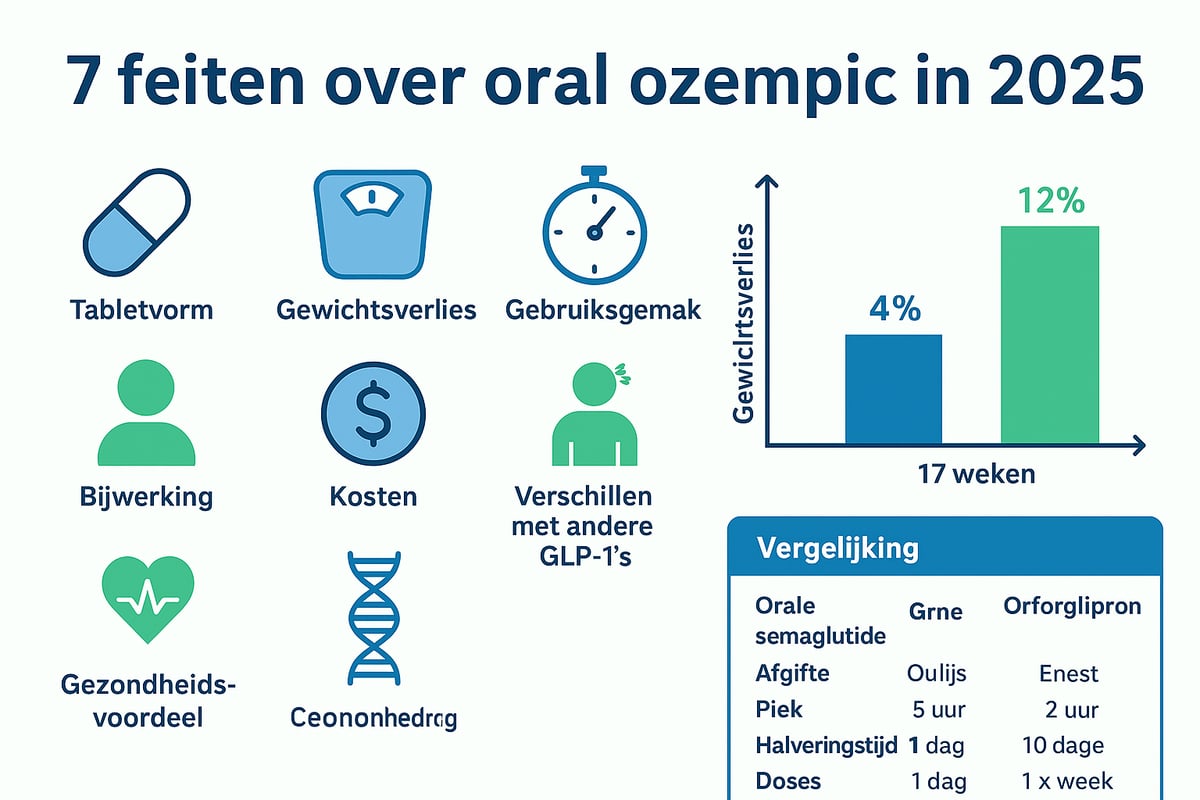 7 feiten over oral ozempic in 2025

Tabletvorm

Gewichtsverlies

Gebruiksgemak

Bijwerking

Kosten

Verschillen met andere GLP-1's

Gezondheids-voordeel

Ceononhedrag

Gewiclrtsverlies

4%

12%

17 weken

Vergelijking

| Orale semaglutide | Grne | Orforglipron |
|---|---|---|
| Afgifte | Oulijs | Enest |
| Piek | 5 uur | 2 uur |
| Halveringstijd | 1 dag | 10 dage |
| Doses | 1 dag | 1 x week |